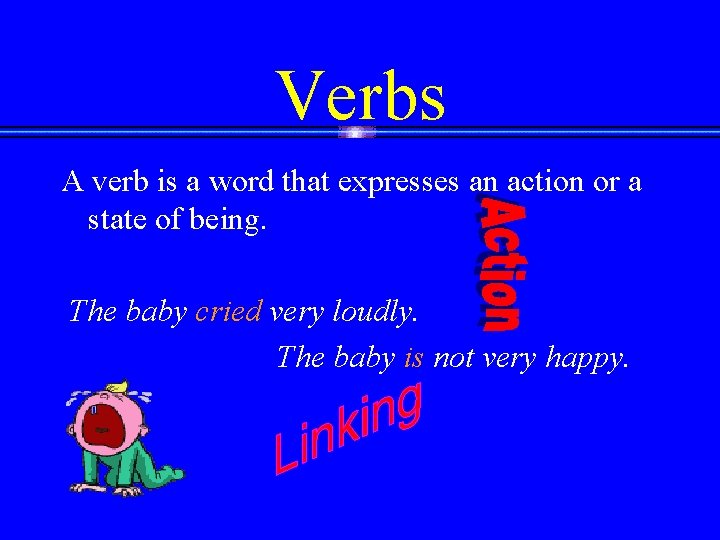 Verbs

A verb is a word that expresses an action or a state of being.

Action

The baby cried very loudly.

The baby is not very happy.

Linking